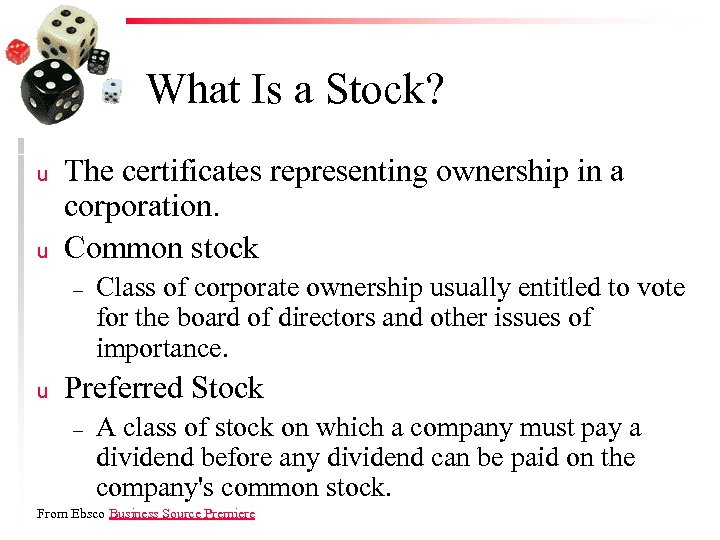 What Is a Stock?

u The certificates representing ownership in a corporation.

u Common stock

– Class of corporate ownership usually entitled to vote for the board of directors and other issues of importance.

u Preferred Stock

– A class of stock on which a company must pay a dividend before any dividend can be paid on the company's common stock.

From Ebsco Business Source Premiere